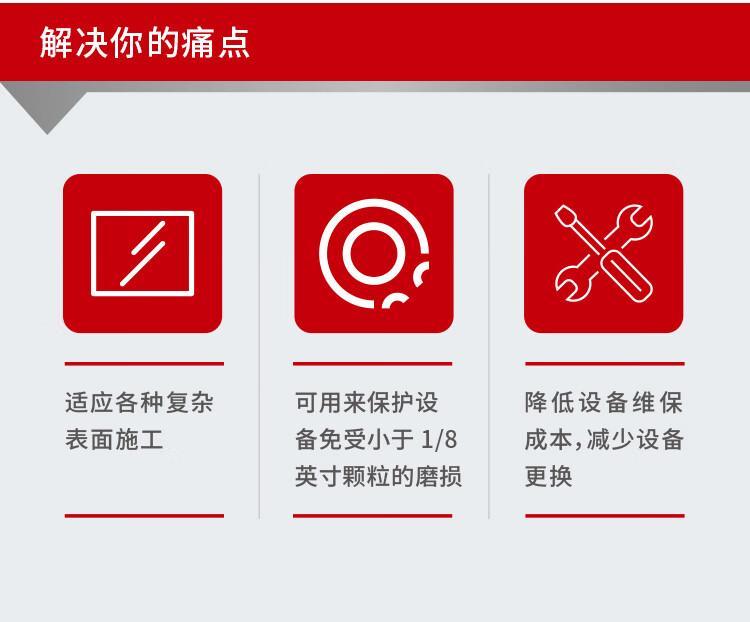 解决你的痛点

适应各种复杂表面施工

可用来保护设备免受小于 1/8 英寸颗粒的磨损

降低设备维保成本,减少设备更换